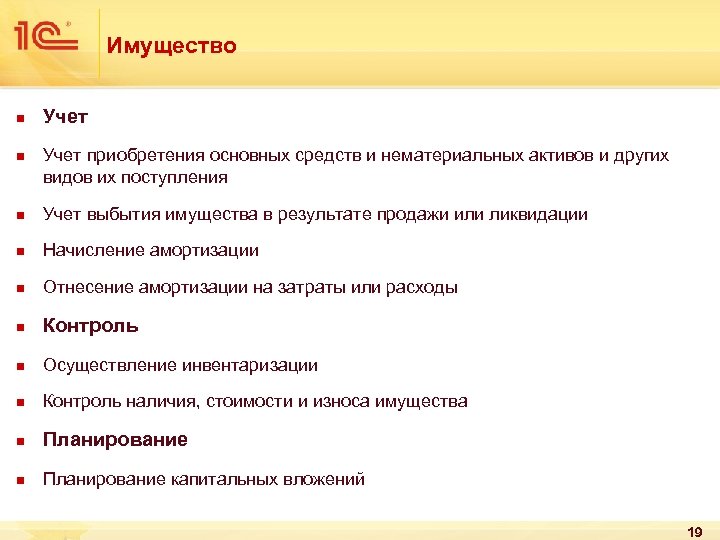 1С

Имущество

- Учет
- Учет приобретения основных средств и нематериальных активов и других видов их поступления
- Учет выбытия имущества в результате продажи или ликвидации
- Начисление амортизации
- Отнесение амортизации на затраты или расходы
- Контроль
- Осуществление инвентаризации
- Контроль наличия, стоимости и износа имущества
- Планирование
- Планирование капитальных вложений

19